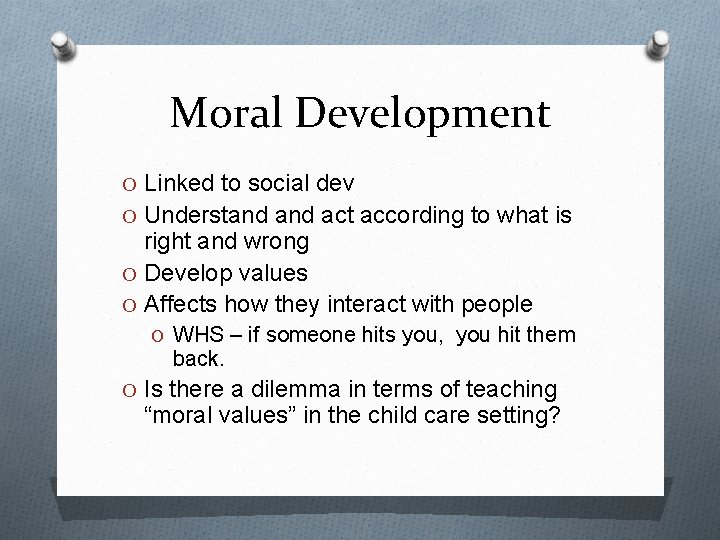 Moral Development

O Linked to social dev
O Understand and act according to what is right and wrong
O Develop values
O Affects how they interact with people
O WHS – if someone hits you, you hit them back.
O Is there a dilemma in terms of teaching “moral values” in the child care setting?